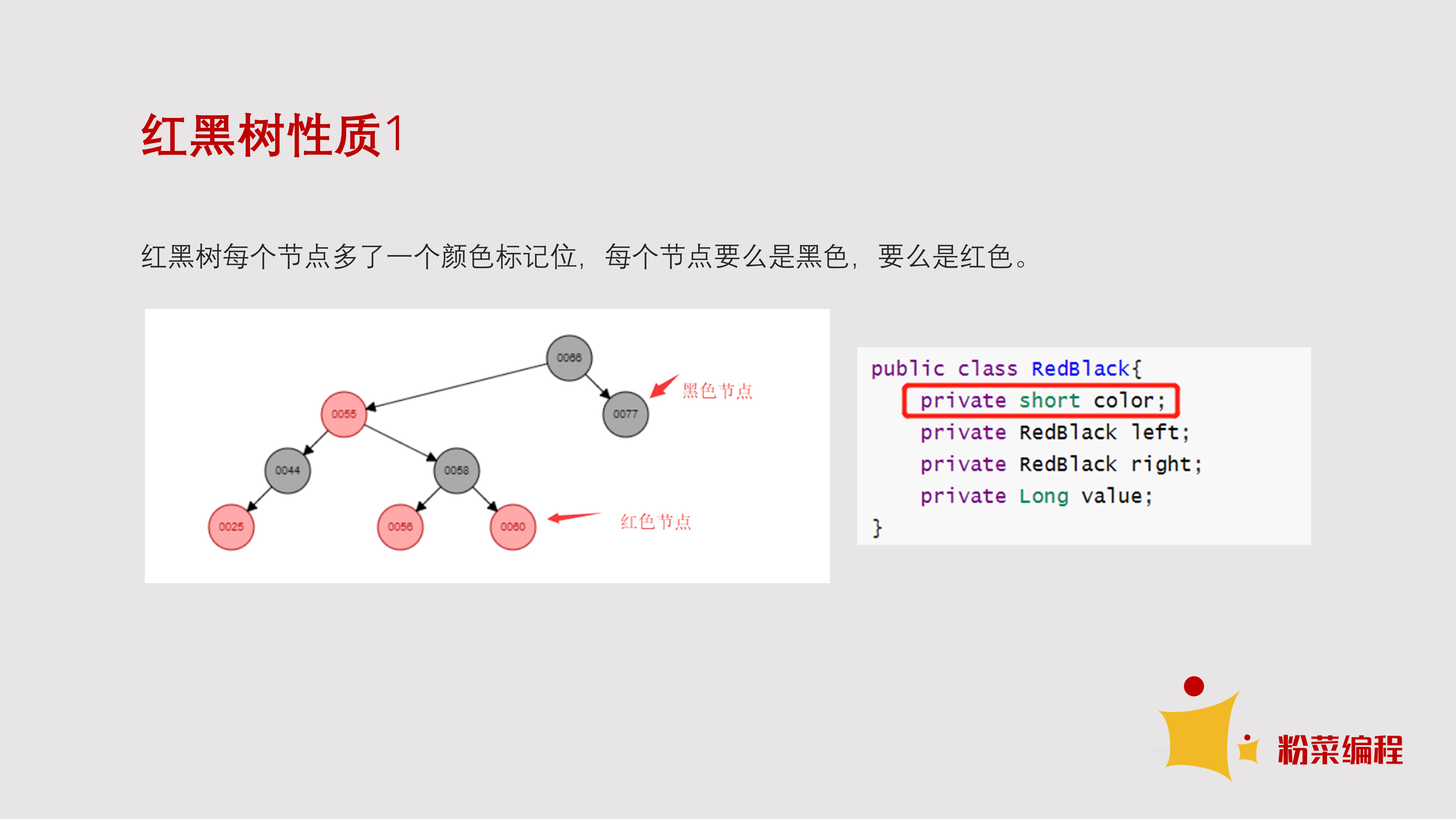 红黑树性质1

红黑树每个节点多了一个颜色标记位，每个节点要么是黑色，要么是红色。

0066
黑色节点
0055
0077
0044
0058
0025
0056
0060
红色节点

public class RedBlack{
    private short color;
    private RedBlack left;
    private RedBlack right;
    private Long value;
}

粉菜编程